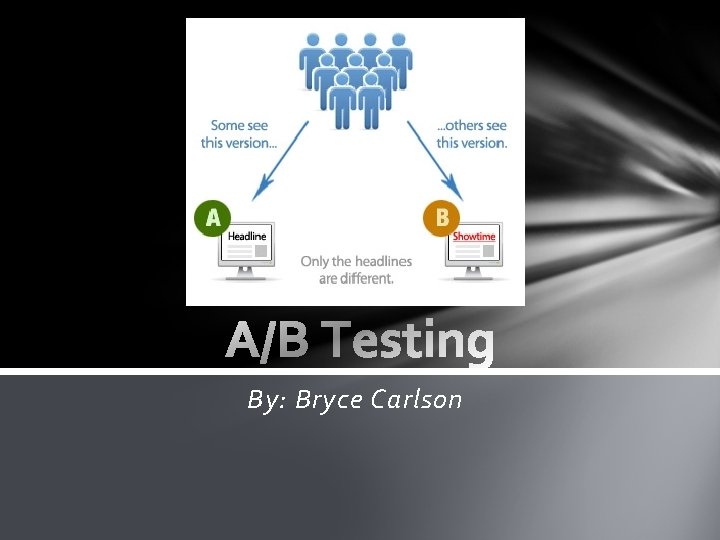 Some see this version...

...others see this version.

A

Headline

B

Showtime

Only the headlines are different.

A/B Testing

By: Bryce Carlson